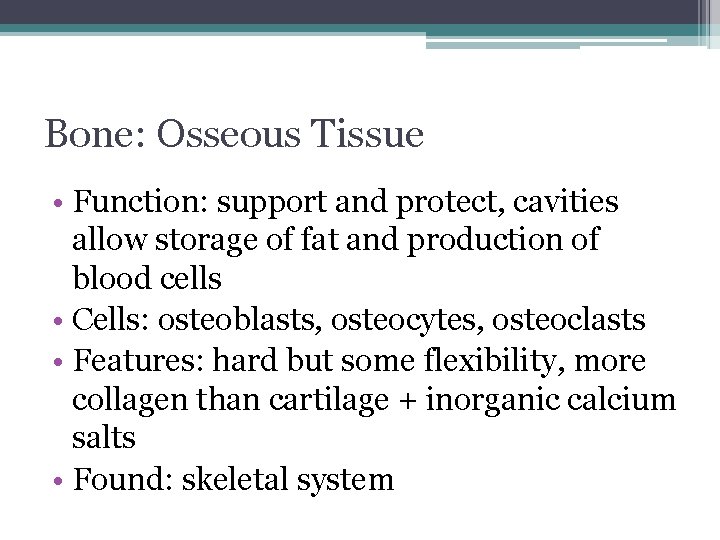 Bone: Osseous Tissue

• Function: support and protect, cavities allow storage of fat and production of blood cells
• Cells: osteoblasts, osteocytes, osteoclasts
• Features: hard but some flexibility, more collagen than cartilage + inorganic calcium salts
• Found: skeletal system